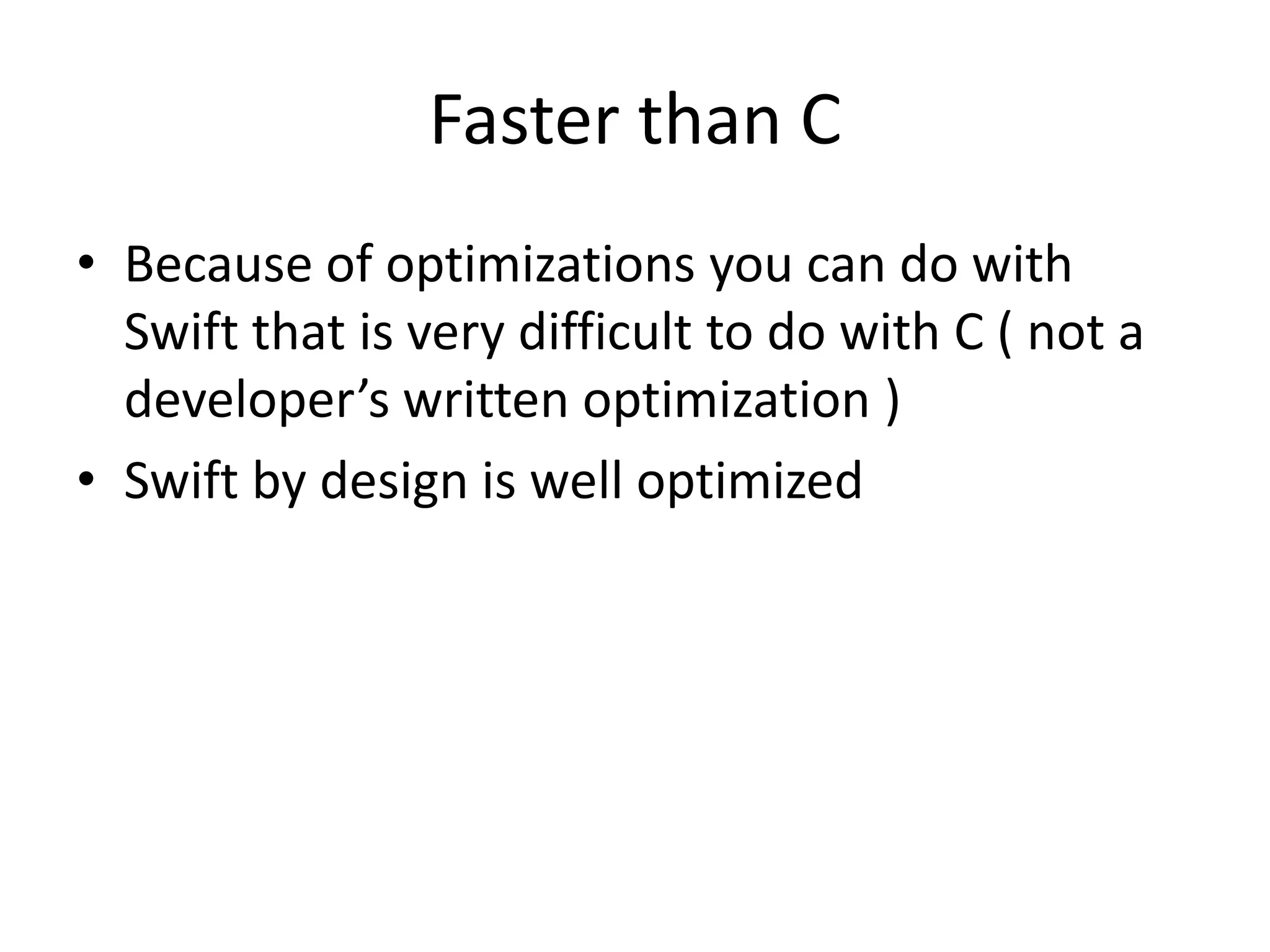 Faster than C

• Because of optimizations you can do with Swift that is very difficult to do with C ( not a developer’s written optimization )
• Swift by design is well optimized